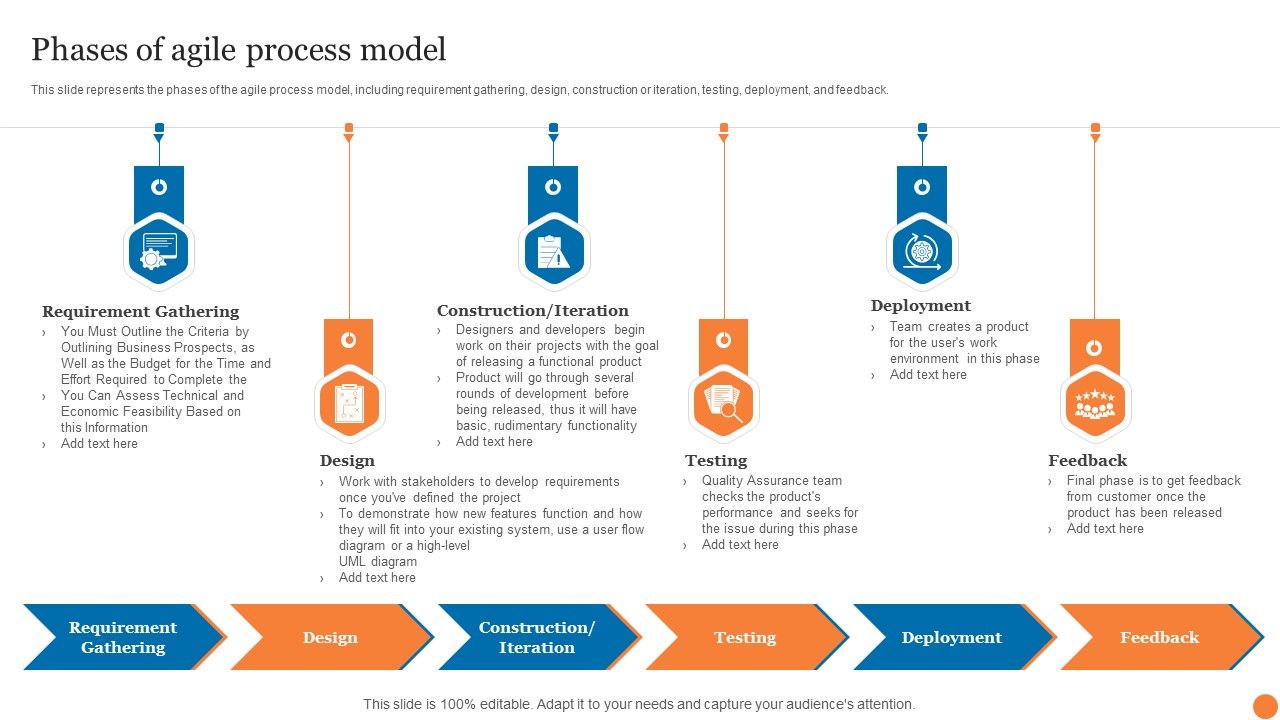 Phases of agile process model

This slide represents the phases of the agile process model, including requirement gathering, design, construction or iteration, testing, deployment, and feedback.

Requirement Gathering
› You Must Outline the Criteria by Outlining Business Prospects, as Well as the Budget for the Time and Effort Required to Complete the
› You Can Assess Technical and Economic Feasibility Based on this Information
› Add text here

Design
› Work with stakeholders to develop requirements once you've defined the project
› To demonstrate how new features function and how they will fit into your existing system, use a user flow diagram or a high-level UML diagram
› Add text here

Construction/Iteration
› Designers and developers begin work on their projects with the goal of releasing a functional product
› Product will go through several rounds of development before being released, thus it will have basic, rudimentary functionality
› Add text here

Testing
› Quality Assurance team checks the product's performance and seeks for the issue during this phase
› Add text here

Deployment
› Team creates a product for the user's work environment in this phase
› Add text here

Feedback
› Final phase is to get feedback from customer once the product has been released
› Add text here

Requirement Gathering
Design
Construction/ Iteration
Testing
Deployment
Feedback

This slide is 100% editable. Adapt it to your needs and capture your audience's attention.